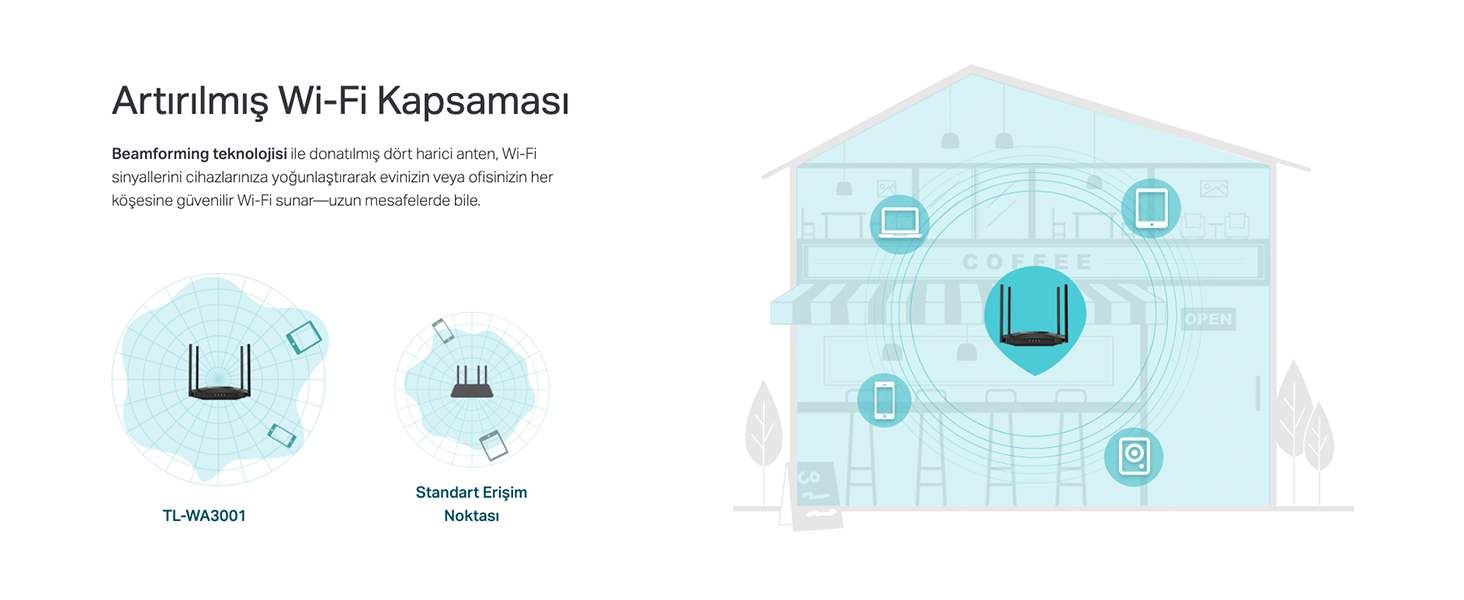 Artırılmış Wi-Fi Kapsaması

Beamforming teknolojisi ile donatılmış dört harici anten, Wi-Fi sinyallerini cihazlarınıza yoğunlaştırarak evinizin veya ofisinizin her köşesine güvenilir Wi-Fi sunar—uzun mesafelerde bile.

TL-WA3001

Standart Erişim Noktası

COFFEE

OPEN